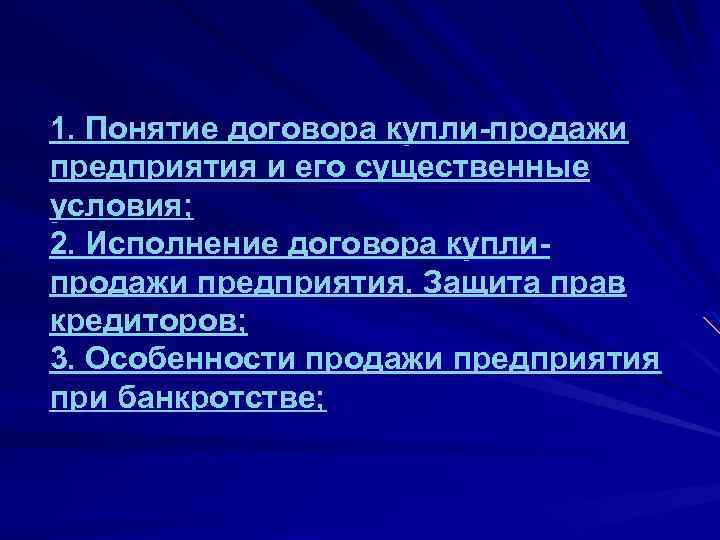 1. Понятие договора купли-продажи предприятия и его существенные условия;
2. Исполнение договора купли-продажи предприятия. Защита прав кредиторов;
3. Особенности продажи предприятия при банкротстве;